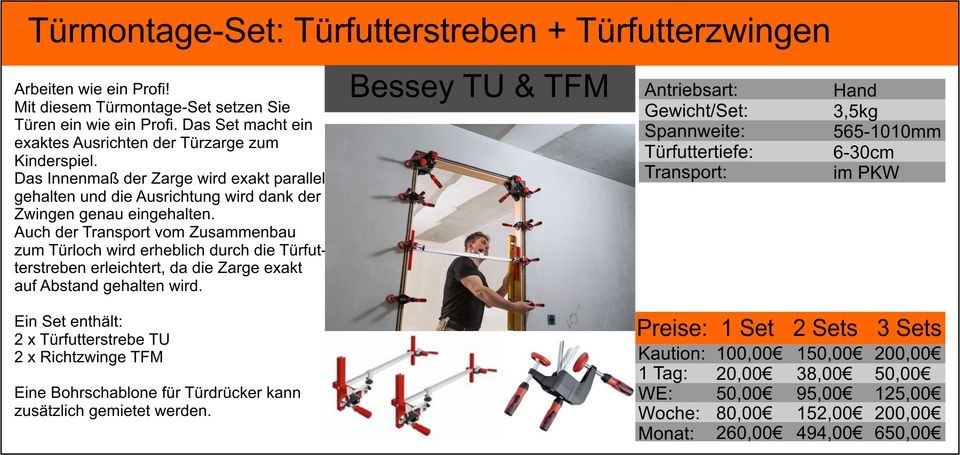 Türmontage-Set: Türfutterstreben + Türfutterzwingen

Arbeiten wie ein Profi!
Mit diesem Türmontage-Set setzen Sie Türen ein wie ein Profi. Das Set macht ein exaktes Ausrichten der Türzarge zum Kinderspiel.
Das Innenmaß der Zarge wird exakt parallel gehalten und die Ausrichtung wird dank der Zwingen genau eingehalten.
Auch der Transport vom Zusammenbau zum Türloch wird erheblich durch die Türfutterstreben erleichtert, da die Zarge exakt auf Abstand gehalten wird.

Ein Set enthält:
2 x Türfutterstrebe TU
2 x Richtzwinge TFM

Eine Bohrschablone für Türdrücker kann zusätzlich gemietet werden.

Bessey TU & TFM

| Antriebsart: | Hand |
|---|---|
| Gewicht/Set: | 3,5kg |
| Spannweite: | 565-1010mm |
| Türfuttertiefe: | 6-30cm |
| Transport: | im PKW |

| Preise: | 1 Set | 2 Sets | 3 Sets |
|---|---|---|---|
| Kaution: | 100,00€ | 150,00€ | 200,00€ |
| 1 Tag: | 20,00€ | 38,00€ | 50,00€ |
| WE: | 50,00€ | 95,00€ | 125,00€ |
| Woche: | 80,00€ | 152,00€ | 200,00€ |
| Monat: | 260,00€ | 494,00€ | 650,00€ |